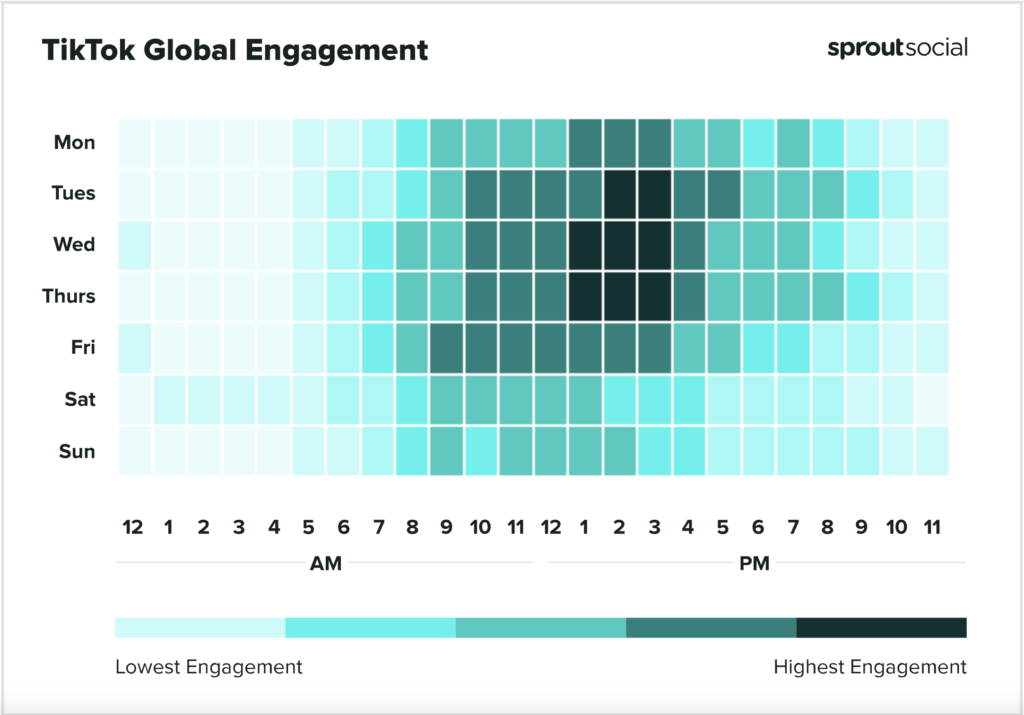 TikTok Global Engagement

sproutsocial

Mon
Tues
Wed
Thurs
Fri
Sat
Sun

12 1 2 3 4 5 6 7 8 9 10 11 12 1 2 3 4 5 6 7 8 9 10 11

AM

PM

Lowest Engagement

Highest Engagement